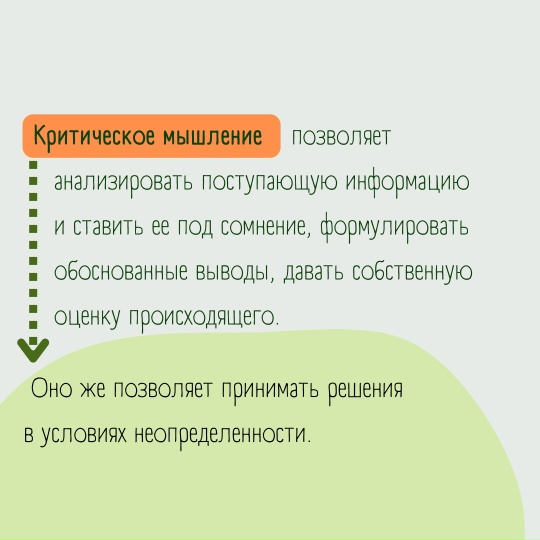 Критическое мышление позволяет анализировать поступающую информацию и ставить ее под сомнение, формулировать обоснованные выводы, давать собственную оценку происходящего.

Оно же позволяет принимать решения в условиях неопределенности.